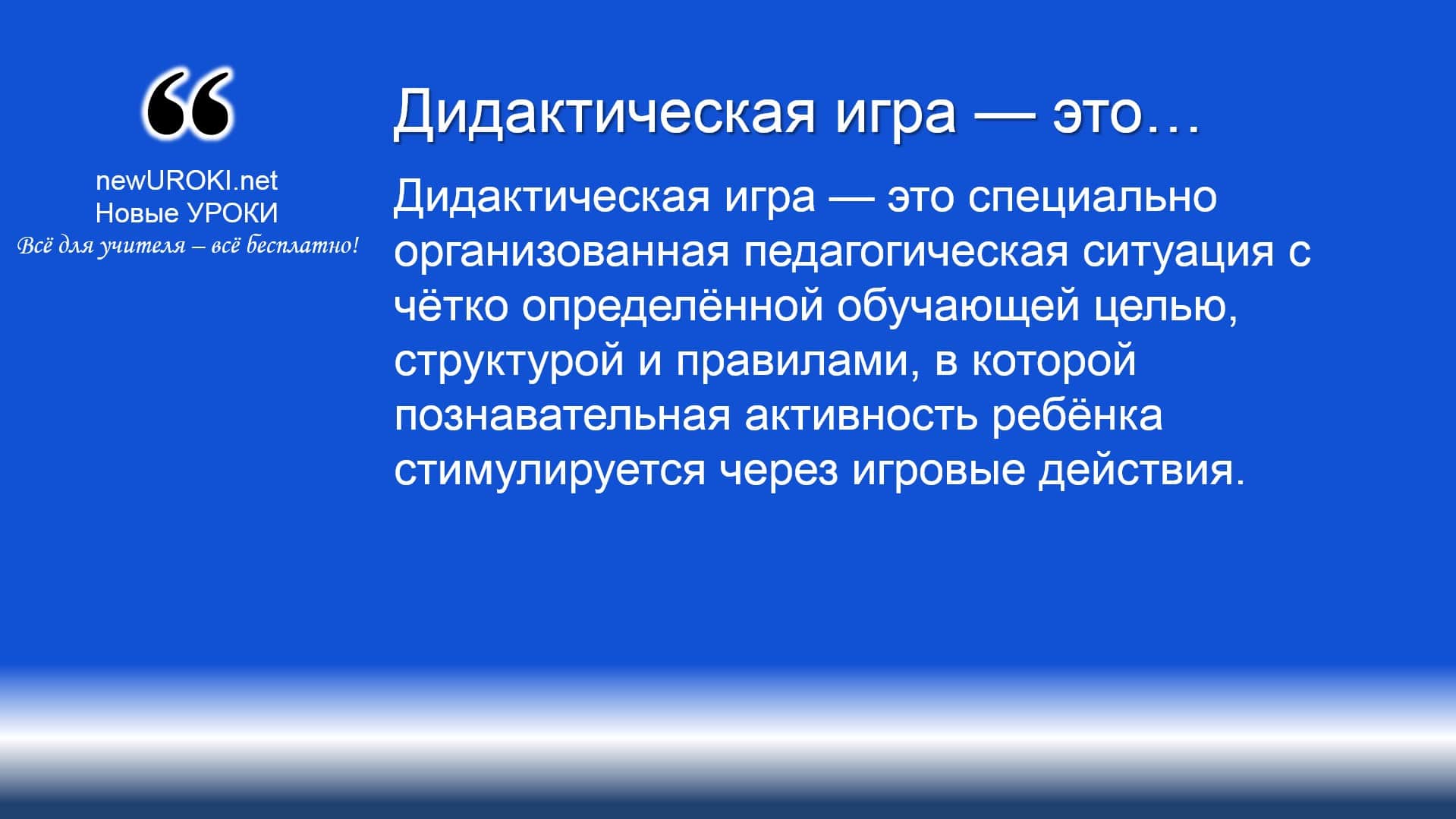 “

newUROKI.net
Новые УРОКИ
Всё для учителя – всё бесплатно!

Дидактическая игра — это…

Дидактическая игра — это специально организованная педагогическая ситуация с чётко определённой обучающей целью, структурой и правилами, в которой познавательная активность ребёнка стимулируется через игровые действия.